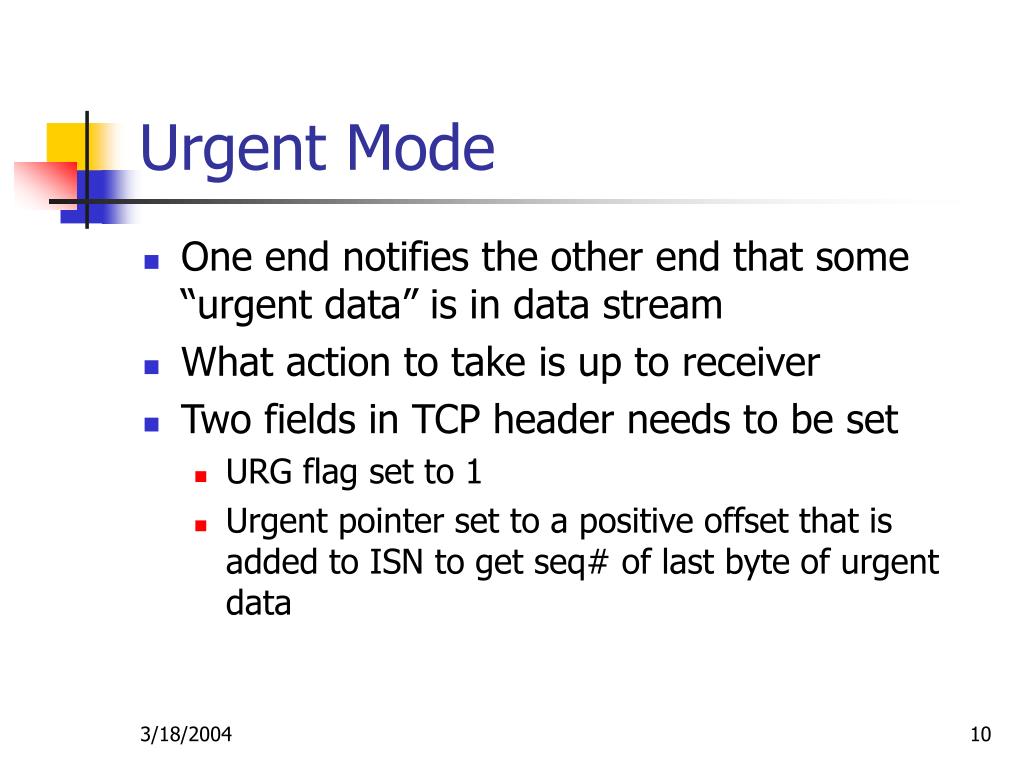 Urgent Mode

- One end notifies the other end that some “urgent data” is in data stream
- What action to take is up to receiver
- Two fields in TCP header needs to be set
  - URG flag set to 1
  - Urgent pointer set to a positive offset that is added to ISN to get seq# of last byte of urgent data

3/18/2004

10